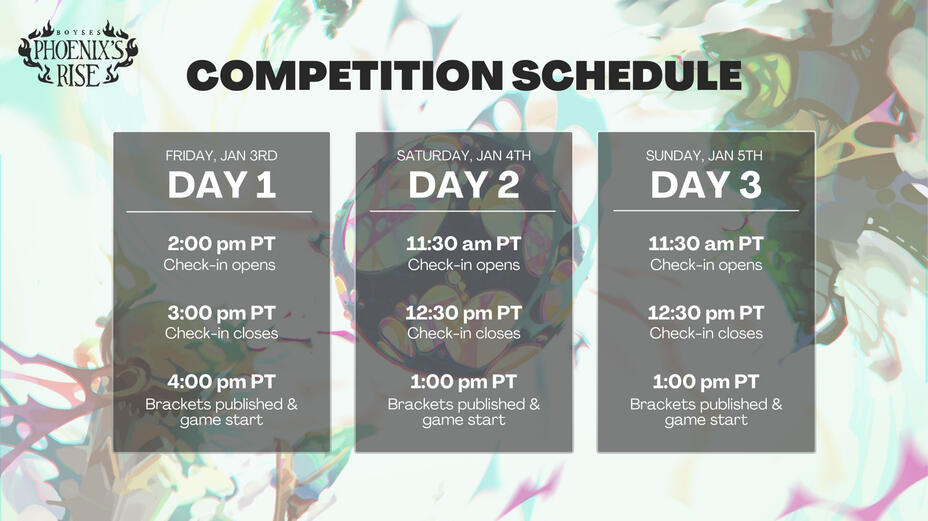 BOYSES
PHOENIX'S RISE

COMPETITION SCHEDULE

FRIDAY, JAN 3RD
DAY 1

2:00 pm PT
Check-in opens

3:00 pm PT
Check-in closes

4:00 pm PT
Brackets published & game start

SATURDAY, JAN 4TH
DAY 2

11:30 am PT
Check-in opens

12:30 pm PT
Check-in closes

1:00 pm PT
Brackets published & game start

SUNDAY, JAN 5TH
DAY 3

11:30 am PT
Check-in opens

12:30 pm PT
Check-in closes

1:00 pm PT
Brackets published & game start